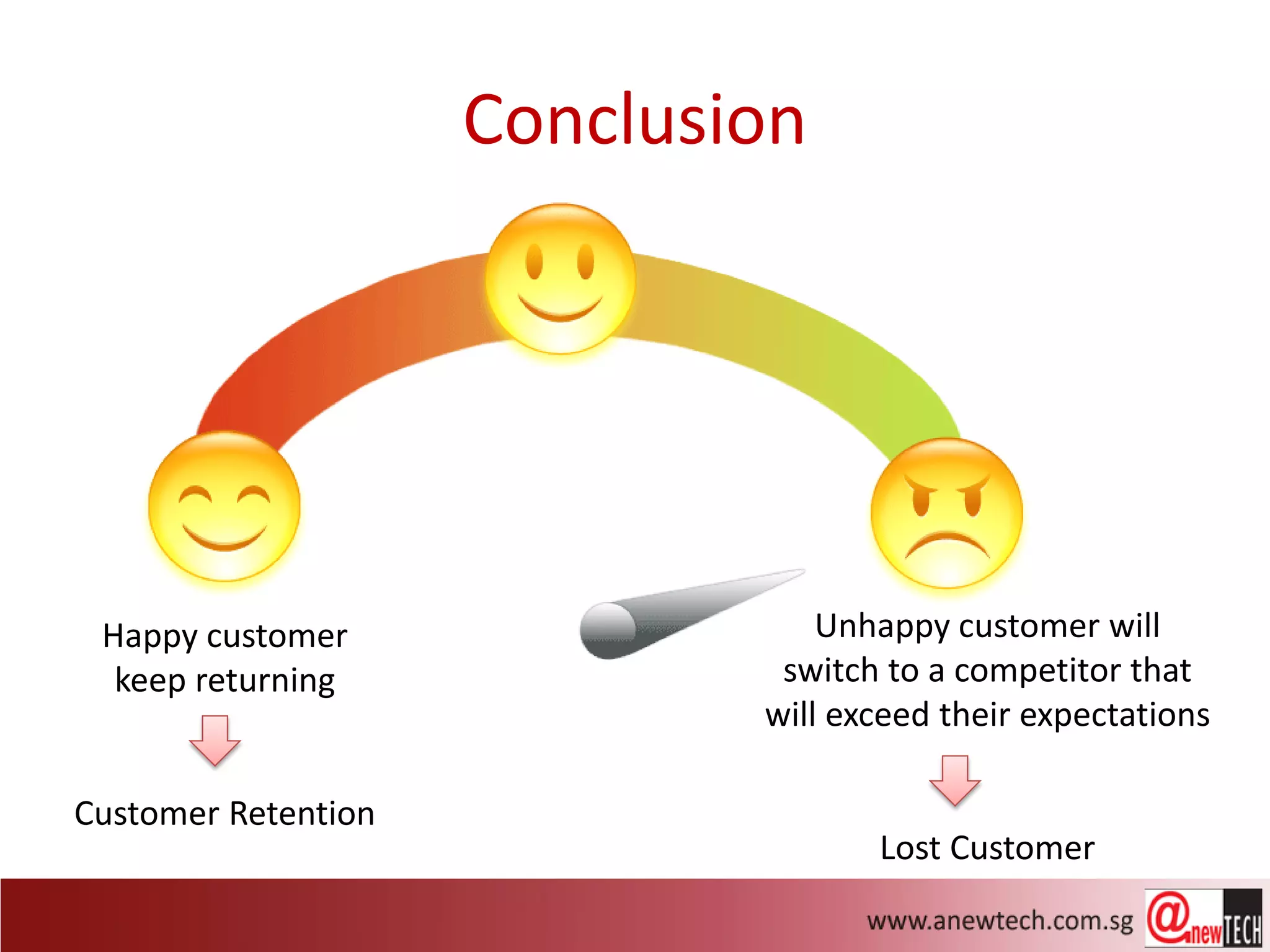 Conclusion

Happy customer keep returning

Customer Retention

Unhappy customer will switch to a competitor that will exceed their expectations

Lost Customer

www.anewtech.com.sg

@newTECH